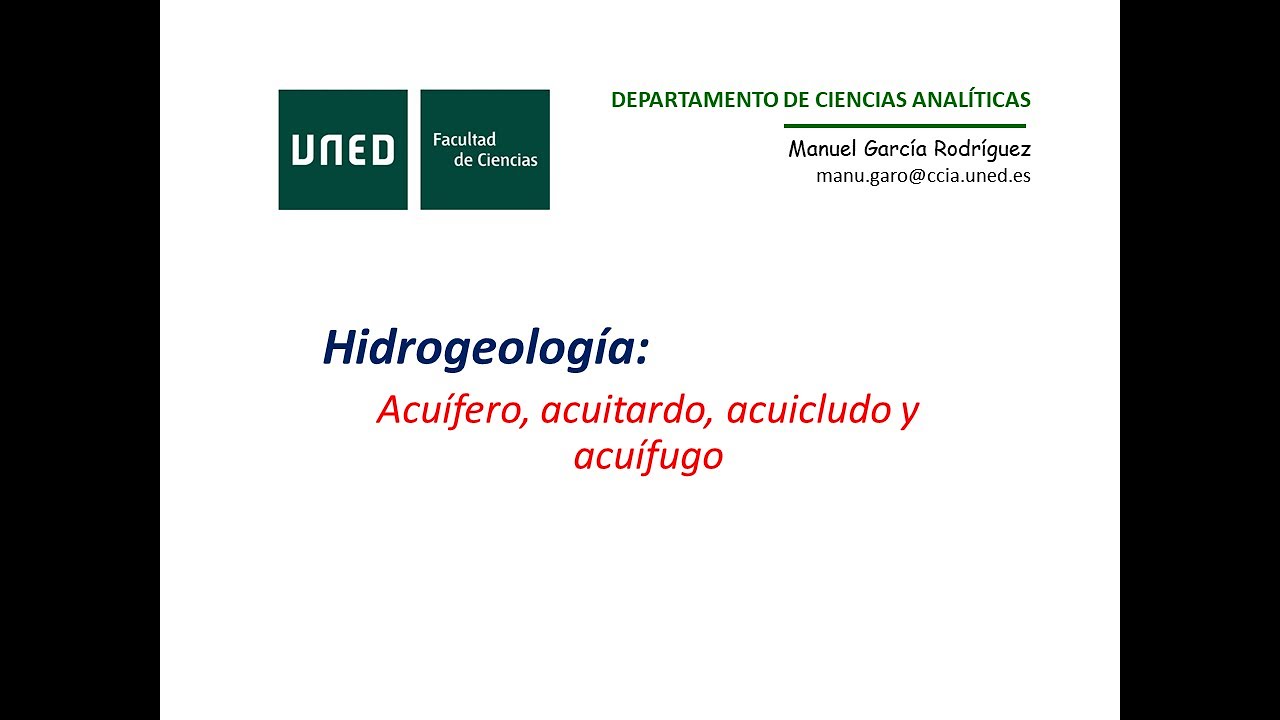 UNED

Facultad de Ciencias

DEPARTAMENTO DE CIENCIAS ANALÍTICAS

Manuel García Rodríguez
manu.garo@ccia.uned.es

Hidrogeología:

Acuífero, acuitardo, acuicludo y acuífugo